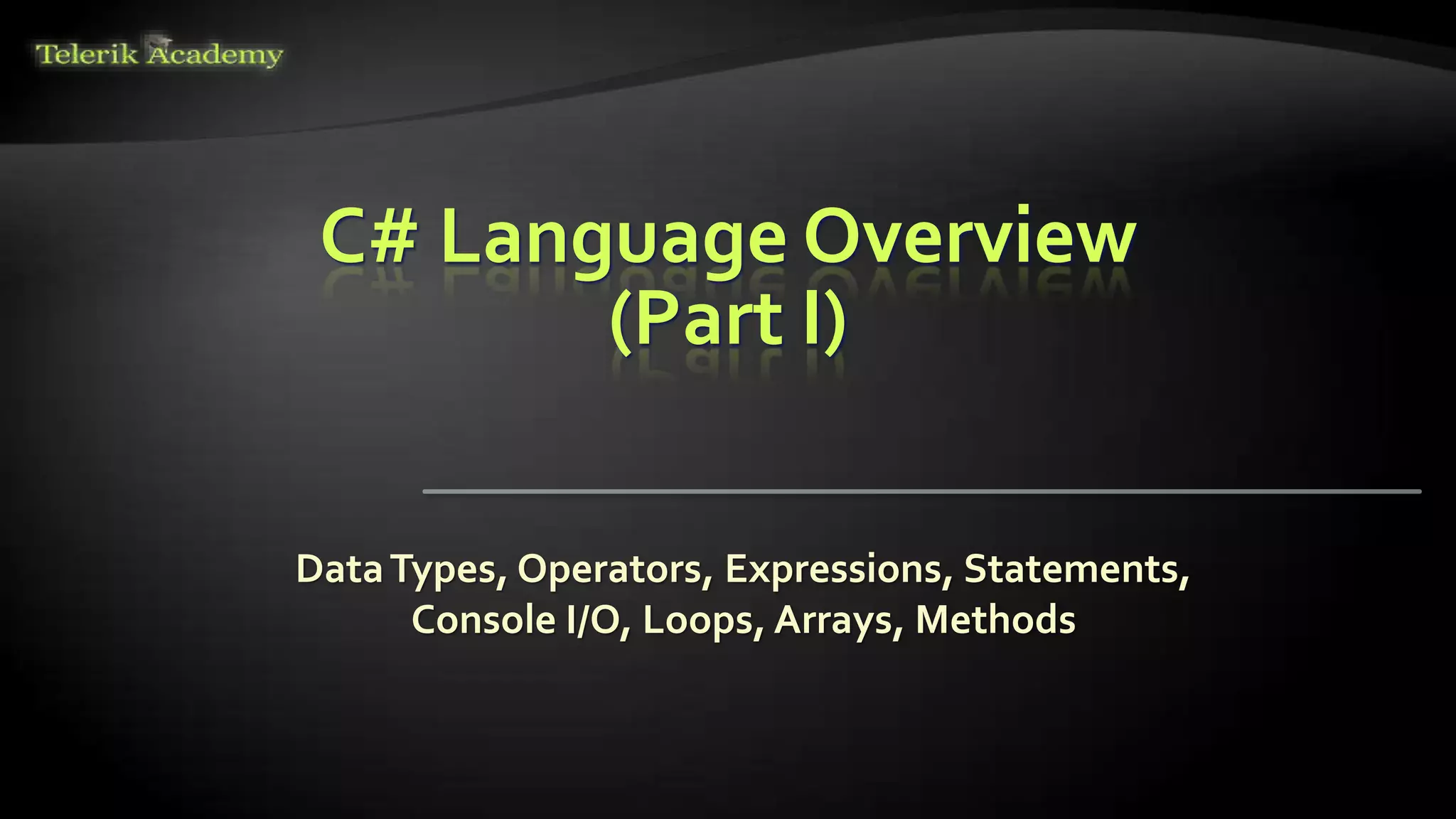 Telerik Academy

C# Language Overview (Part I)

Data Types, Operators, Expressions, Statements, Console I/O, Loops, Arrays, Methods